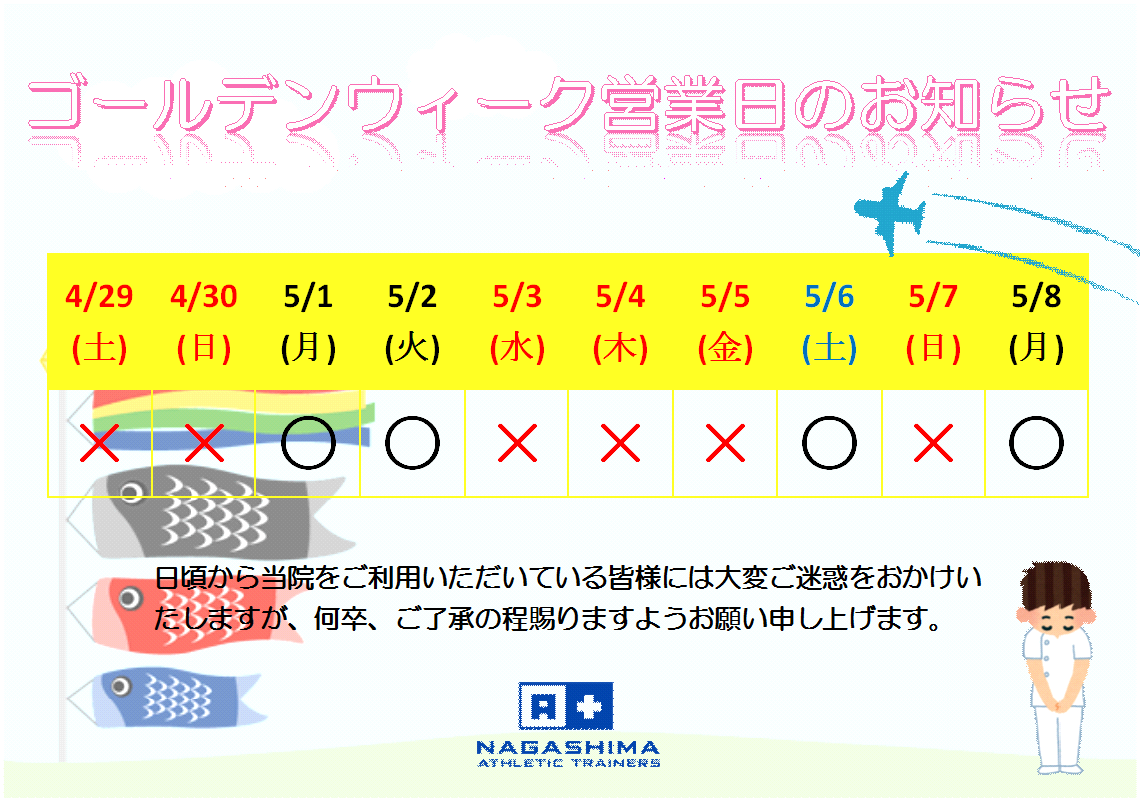 ゴールデンウィーク営業日のお知らせ

| 4/29 (土) | 4/30 (日) | 5/1 (月) | 5/2 (火) | 5/3 (水) | 5/4 (木) | 5/5 (金) | 5/6 (土) | 5/7 (日) | 5/8 (月) |
|---|---|---|---|---|---|---|---|---|---|
| × | × | ○ | ○ | × | × | × | ○ | × | ○ |

日頃から当院をご利用いただいている皆様には大変ご迷惑をおかけいたしますが、何卒、ご了承の程賜りますようお願い申し上げます。

NAGASHIMA
ATHLETIC TRAINERS